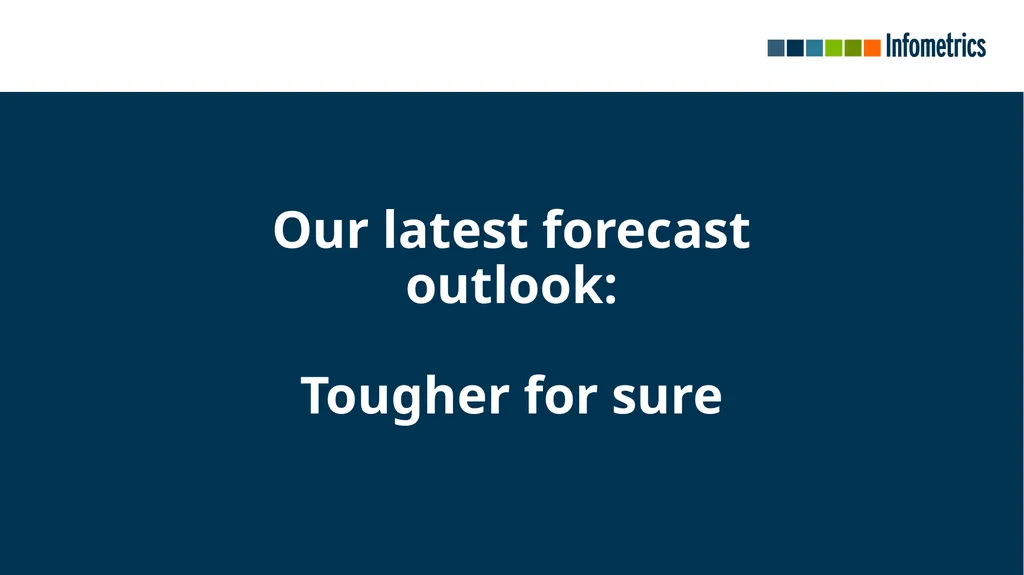 Infometrics

Our latest forecast outlook:

Tougher for sure